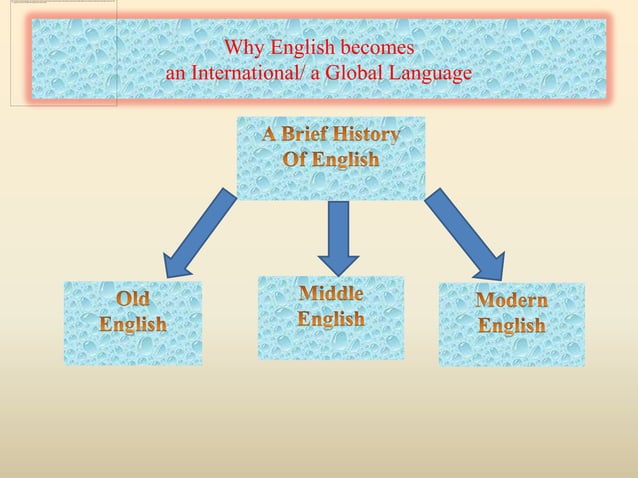 Why English becomes
an International/ a Global Language

A Brief History
Of English

Old
English

Middle
English

Modern
English